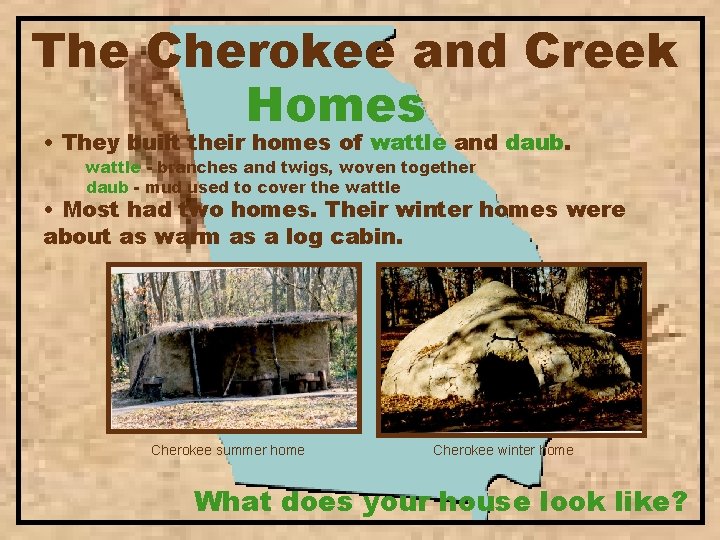 The Cherokee and Creek
Homes

• They built their homes of wattle and daub.
wattle - branches and twigs, woven together
daub - mud used to cover the wattle

• Most had two homes. Their winter homes were about as warm as a log cabin.

Cherokee summer home

Cherokee winter home

What does your house look like?